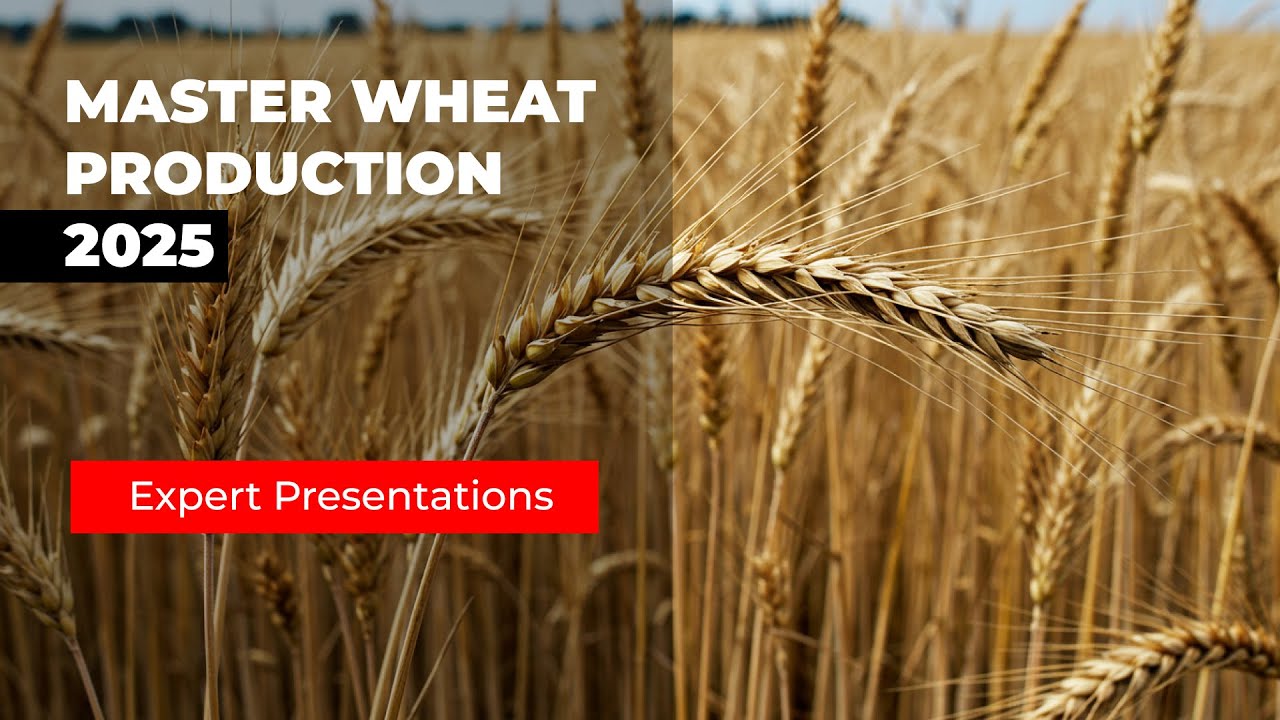 MASTER WHEAT PRODUCTION

2025

Expert Presentations